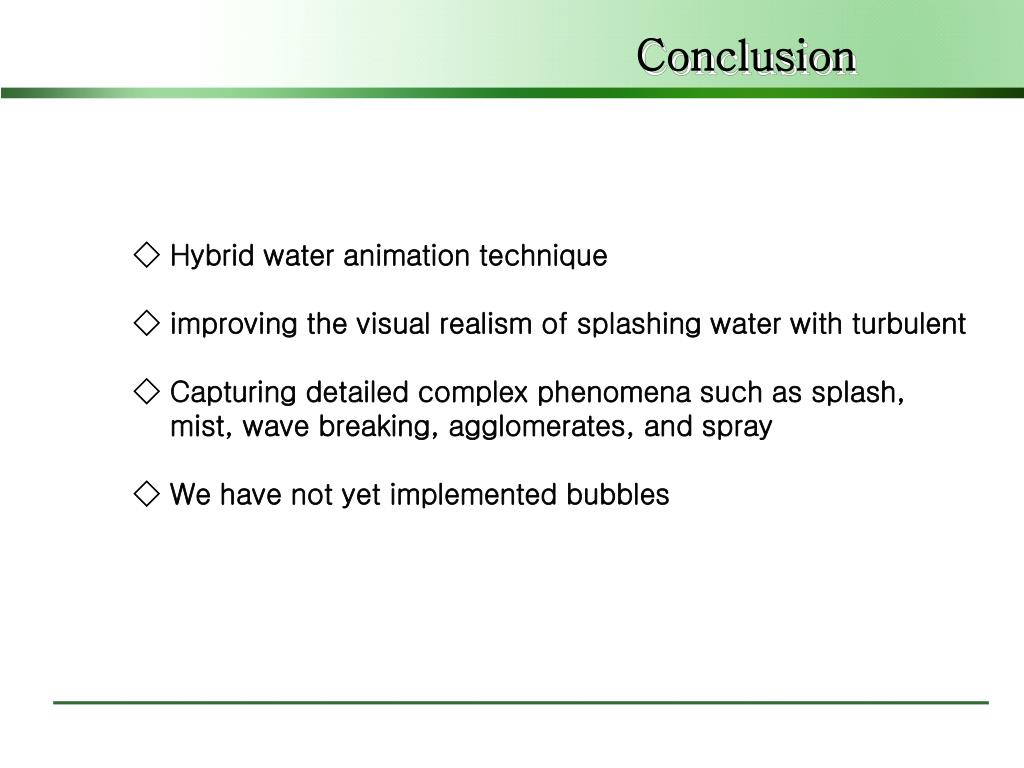 Conclusion

◇ Hybrid water animation technique

◇ improving the visual realism of splashing water with turbulent

◇ Capturing detailed complex phenomena such as splash, mist, wave breaking, agglomerates, and spray

◇ We have not yet implemented bubbles